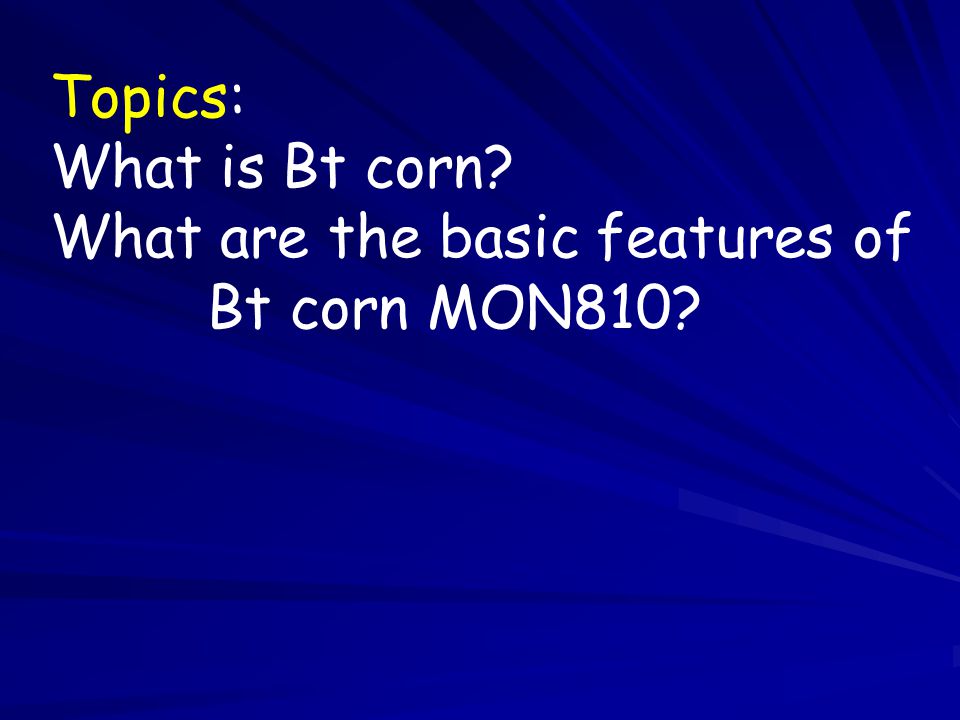 Topics:
What is Bt corn?
What are the basic features of Bt corn MON810?